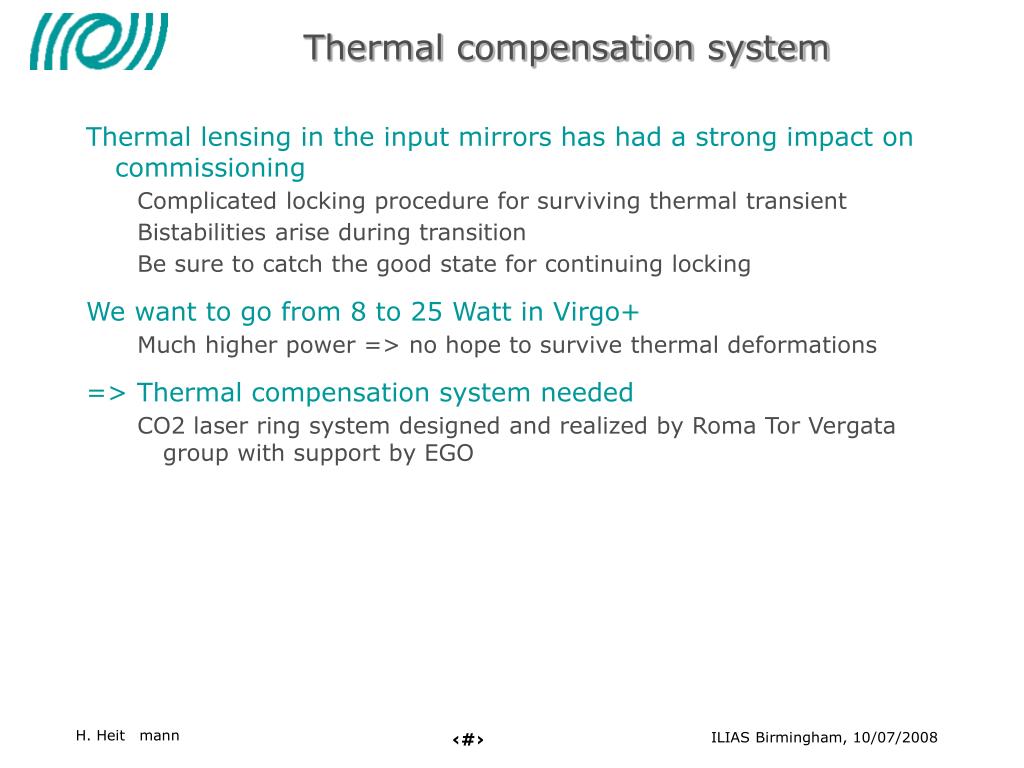 Thermal compensation system

Thermal lensing in the input mirrors has had a strong impact on commissioning

Complicated locking procedure for surviving thermal transient

Bistabilities arise during transition

Be sure to catch the good state for continuing locking

We want to go from 8 to 25 Watt in Virgo+

Much higher power => no hope to survive thermal deformations

=> Thermal compensation system needed

CO2 laser ring system designed and realized by Roma Tor Vergata group with support by EGO

H. Heit mann

‹#›

ILIAS Birmingham, 10/07/2008